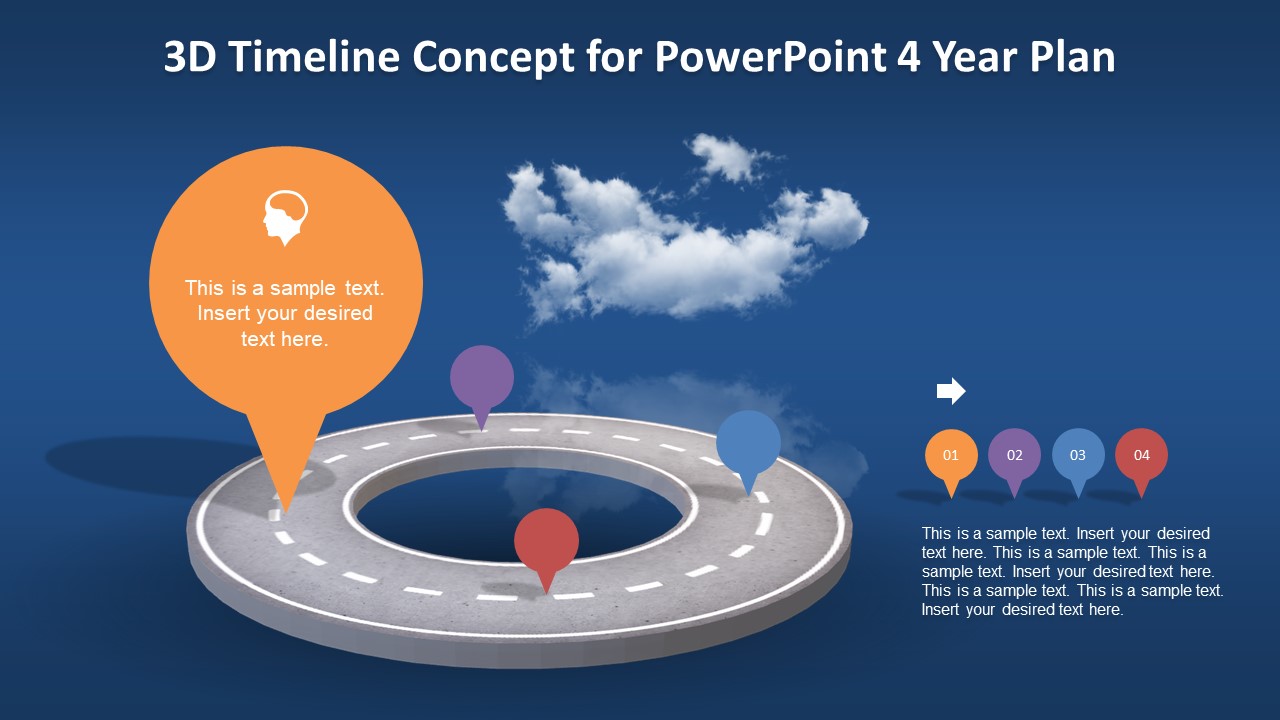 3D Timeline Concept for PowerPoint 4 Year Plan

This is a sample text. Insert your desired text here.

01

02

03

04

This is a sample text. Insert your desired text here. This is a sample text. This is a sample text. Insert your desired text here. This is a sample text. This is a sample text. Insert your desired text here.